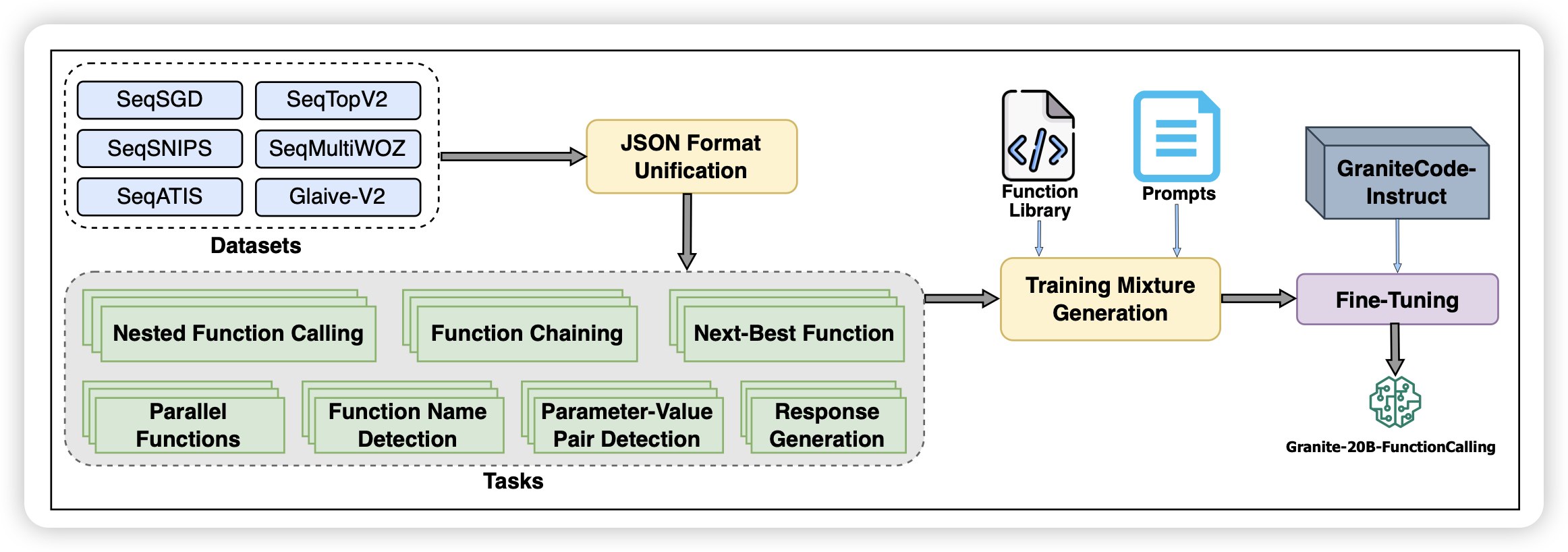 SeqSGD
SeqTopV2
SeqSNIPS
SeqMultiWOZ
SeqATIS
Glaive-V2
Datasets

JSON Format Unification

Function Library
Prompts
GraniteCode-Instruct

Nested Function Calling
Function Chaining
Next-Best Function
Parallel Functions
Function Name Detection
Parameter-Value Pair Detection
Response Generation
Tasks

Training Mixture Generation
Fine-Tuning
Granite-20B-FunctionCalling